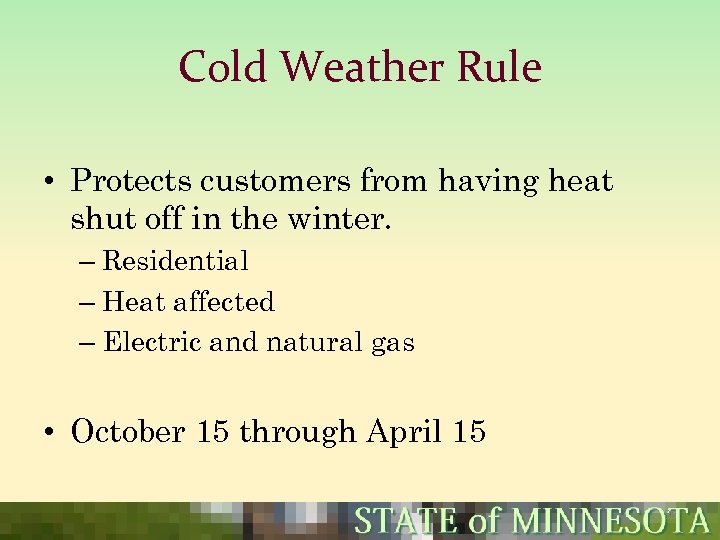 Cold Weather Rule

• Protects customers from having heat shut off in the winter.
– Residential
– Heat affected
– Electric and natural gas

• October 15 through April 15

STATE of MINNESOTA